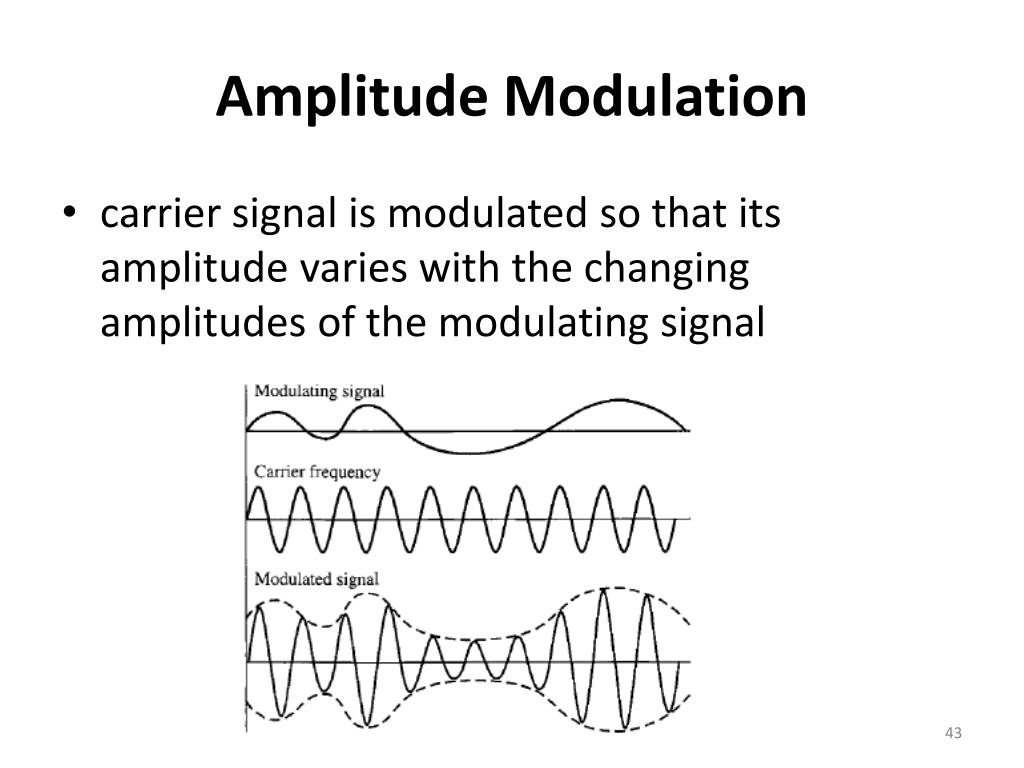 Amplitude Modulation

• carrier signal is modulated so that its amplitude varies with the changing amplitudes of the modulating signal

Modulating signal

Carrier frequency

Modulated signal

43